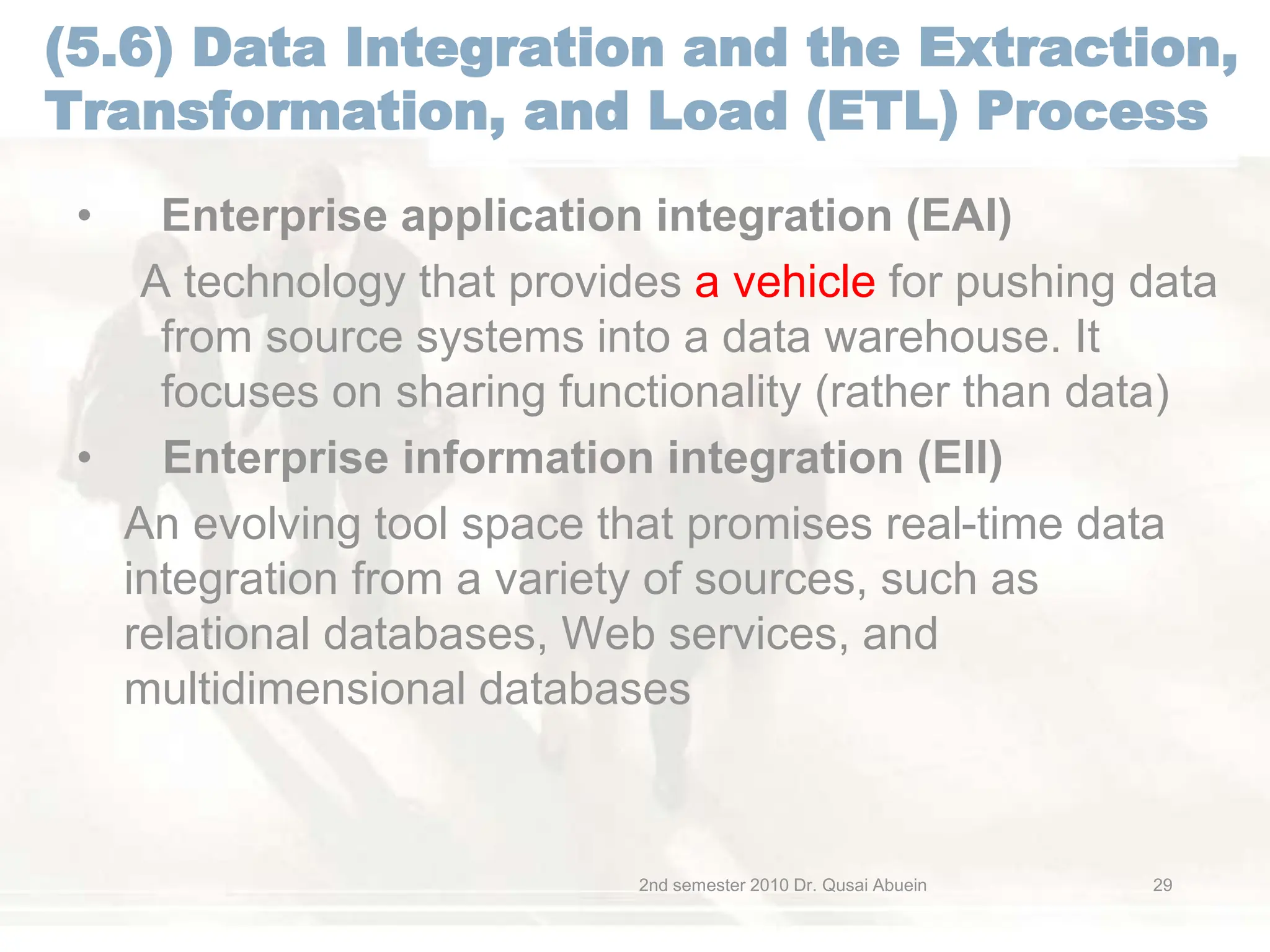 (5.6) Data Integration and the Extraction, Transformation, and Load (ETL) Process

• Enterprise application integration (EAI)

A technology that provides a vehicle for pushing data from source systems into a data warehouse. It focuses on sharing functionality (rather than data)

• Enterprise information integration (EII)

An evolving tool space that promises real-time data integration from a variety of sources, such as relational databases, Web services, and multidimensional databases

2nd semester 2010 Dr. Qusai Abuein

29